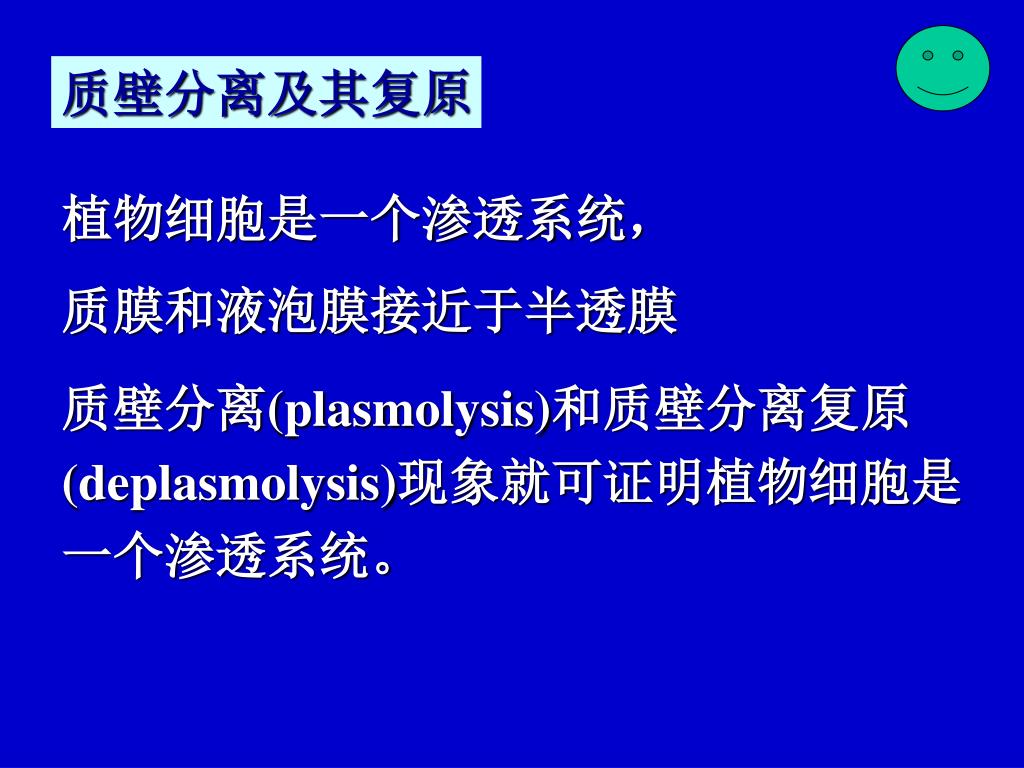 质壁分离及其复原

植物细胞是一个渗透系统，

质膜和液泡膜接近于半透膜

质壁分离(plasmolysis)和质壁分离复原(deplasmolysis)现象就可证明植物细胞是一个渗透系统。